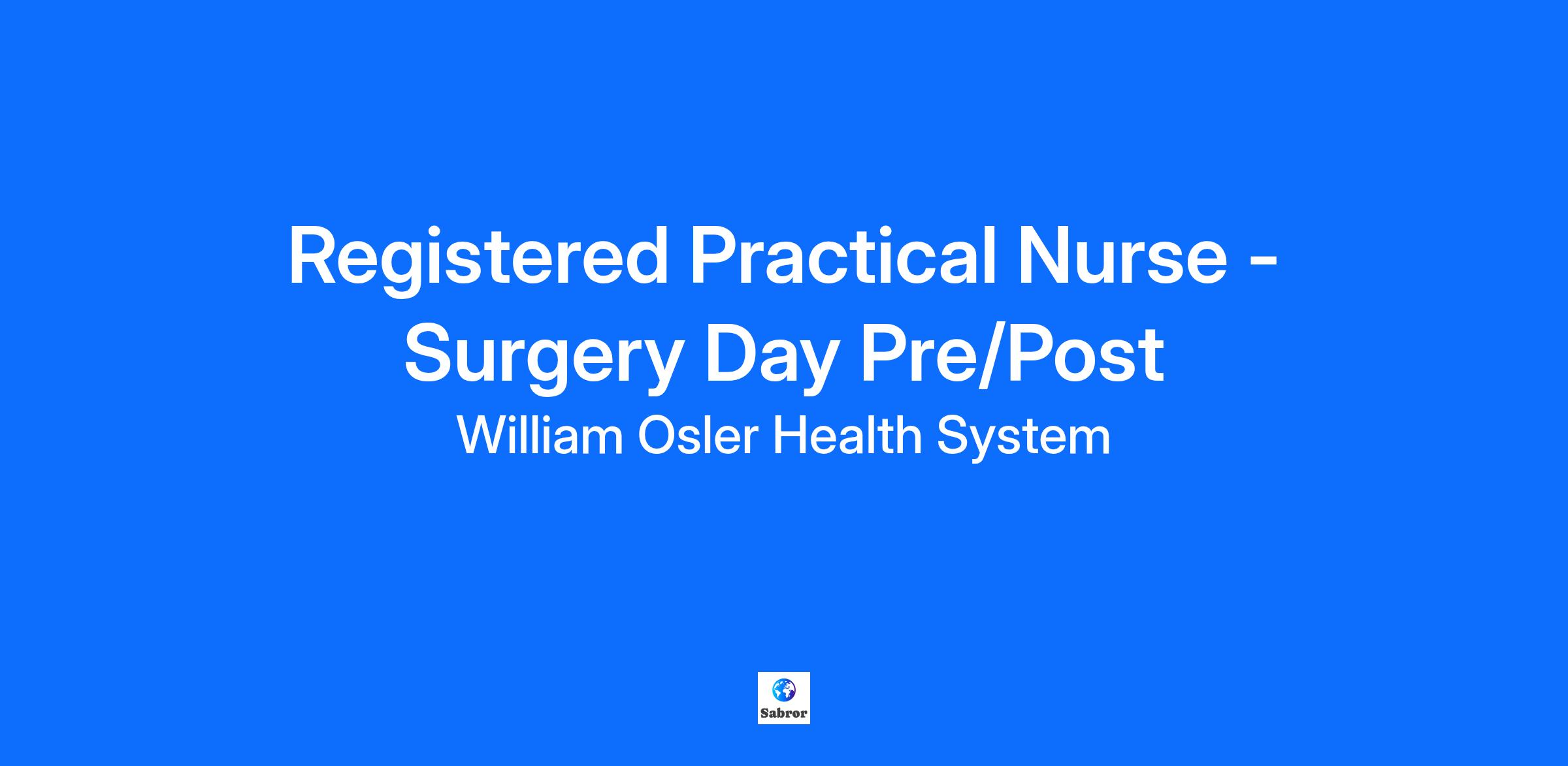 Registered Practical Nurse - Surgery Day Pre/Post

William Osler Health System

Sabror